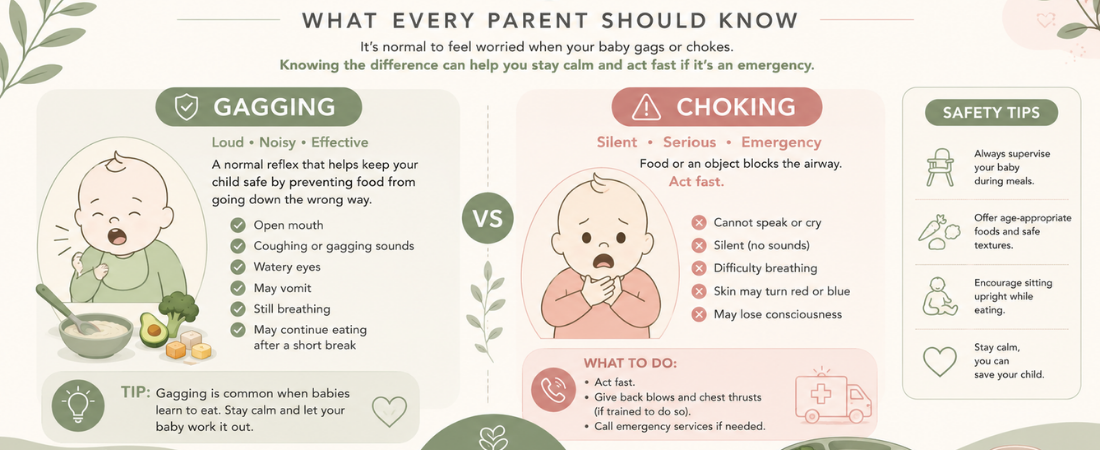 WHAT EVERY PARENT SHOULD KNOW

It's normal to feel worried when your baby gags or chokes.
Knowing the difference can help you stay calm and act fast if it's an emergency.

GAGGING

Loud • Noisy • Effective

A normal reflex that helps keep your child safe by preventing food from going down the wrong way.

Open mouth
Coughing or gagging sounds
Watery eyes
May vomit
Still breathing
May continue eating after a short break

TIP: Gagging is common when babies learn to eat. Stay calm and let your baby work it out.

VS

CHOKING

Silent • Serious • Emergency

Food or an object blocks the airway.
Act fast.

Cannot speak or cry
Silent (no sounds)
Difficulty breathing
Skin may turn red or blue
May lose consciousness

WHAT TO DO:
• Act fast.
• Give back blows and chest thrusts (if trained to do so).
• Call emergency services if needed.

SAFETY TIPS

Always supervise your baby during meals.

Offer age-appropriate foods and safe textures.

Encourage sitting upright while eating.

Stay calm, you can save your child.